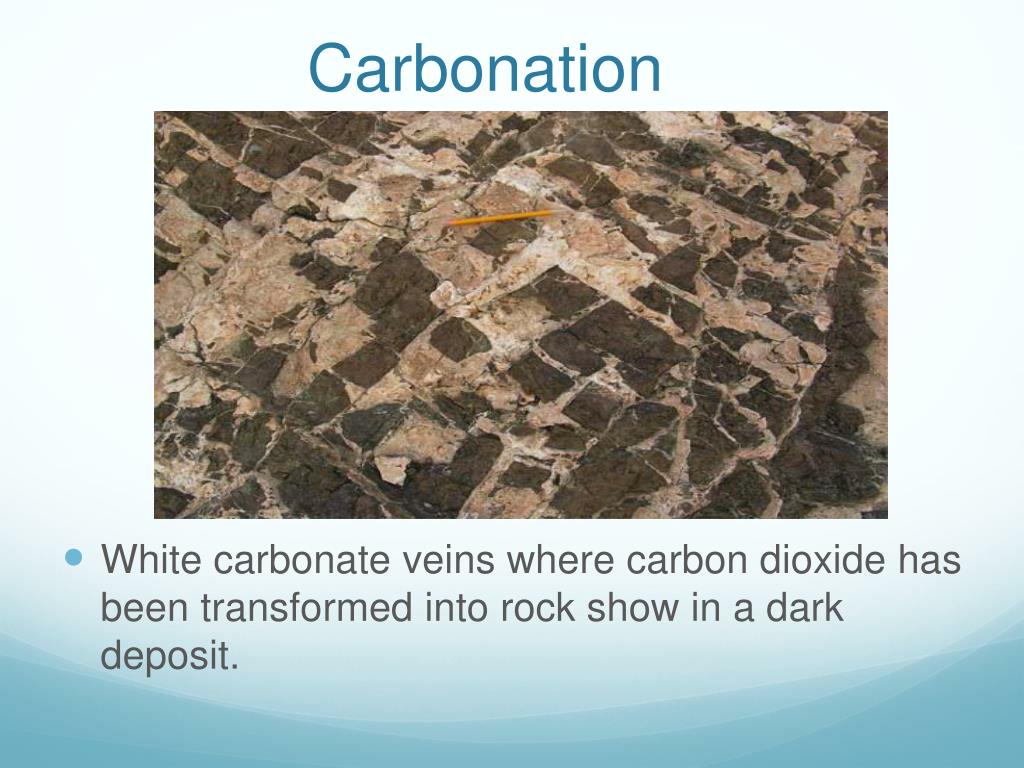 Carbonation

White carbonate veins where carbon dioxide has been transformed into rock show in a dark deposit.